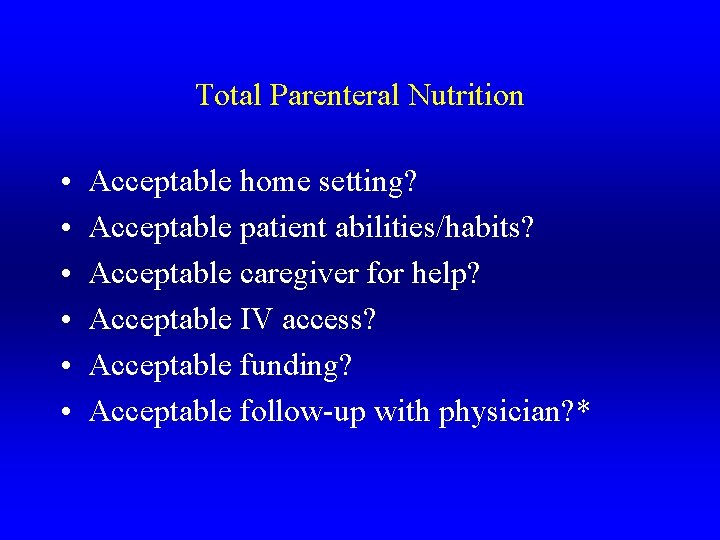 Total Parenteral Nutrition

• Acceptable home setting?
• Acceptable patient abilities/habits?
• Acceptable caregiver for help?
• Acceptable IV access?
• Acceptable funding?
• Acceptable follow-up with physician?*